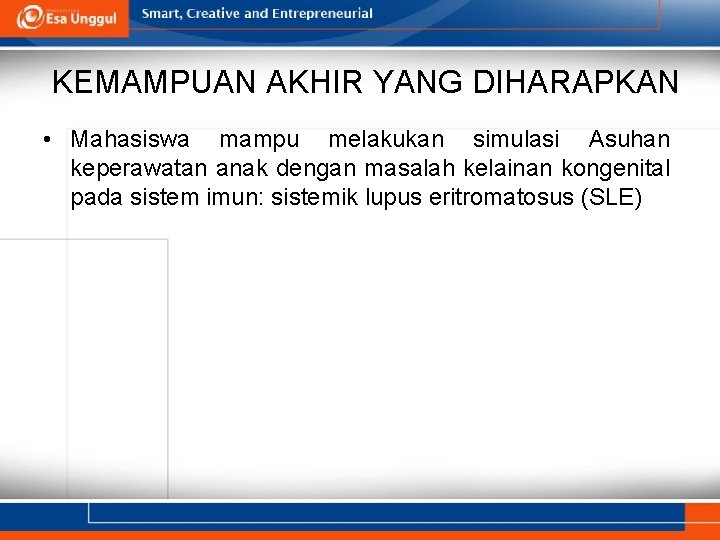 Esa Unggul

Smart, Creative and Entrepreneurial

KEMAMPUAN AKHIR YANG DIHARAPKAN

• Mahasiswa mampu melakukan simulasi Asuhan keperawatan anak dengan masalah kelainan kongenital pada sistem imun: sistemik lupus eritromatosus (SLE)